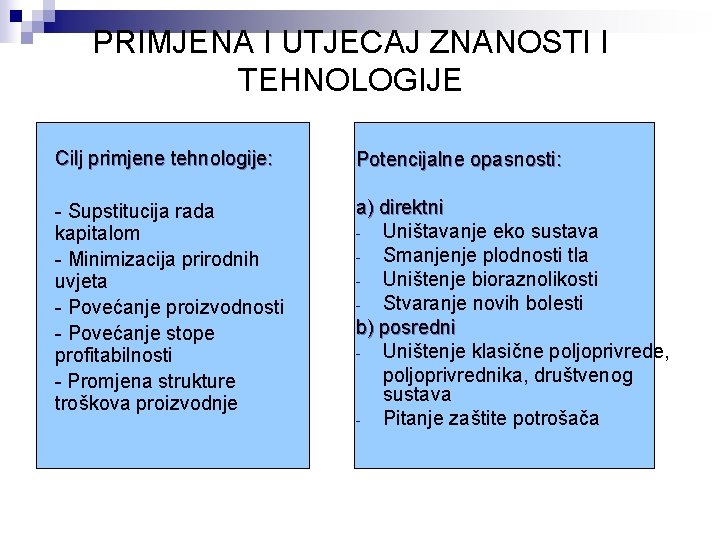 PRIMJENA I UTJECAJ ZNANOSTI I TEHNOLOGIJE

Cilj primjene tehnologije:

- Supstitucija rada kapitalom
- Minimizacija prirodnih uvjeta
- Povećanje proizvodnosti
- Povećanje stope profitabilnosti
- Promjena strukture troškova proizvodnje

Potencijalne opasnosti:

a) direktni
- Uništavanje eko sustava
- Smanjenje plodnosti tla
- Uništenje bioraznolikosti
- Stvaranje novih bolesti
b) posredni
- Uništenje klasične poljoprivrede, poljoprivrednika, društvenog sustava
- Pitanje zaštite potrošača